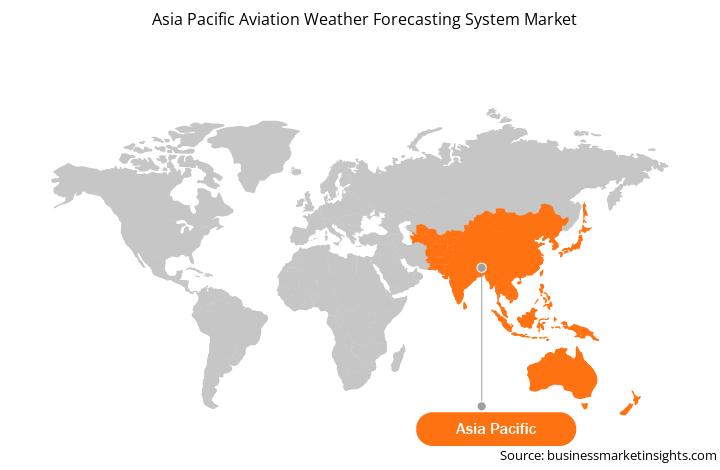 Asia Pacific Aviation Weather Forecasting System Market

Asia Pacific

Source: businessmarketinsights.com